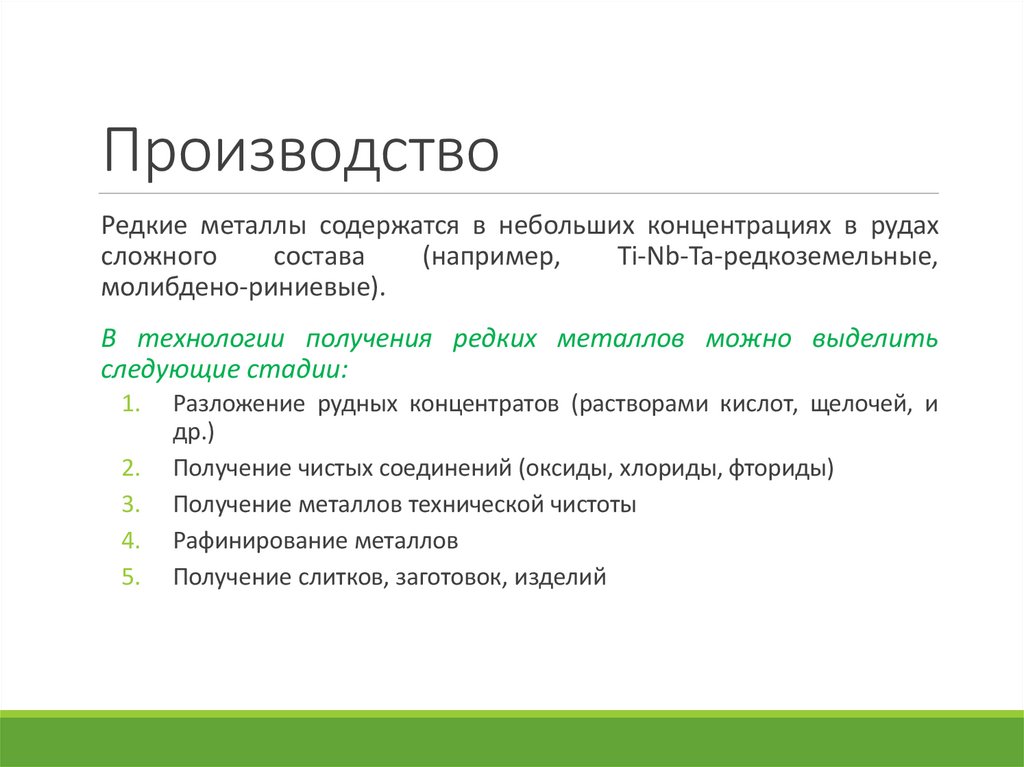 Производство

Редкие металлы содержатся в небольших концентрациях в рудах сложного состава (например, Ti-Nb-Ta-редкоземельные, молибдено-риниевые).

В технологии получения редких металлов можно выделить следующие стадии:

1. Разложение рудных концентратов (растворами кислот, щелочей, и др.)
2. Получение чистых соединений (оксиды, хлориды, фториды)
3. Получение металлов технической чистоты
4. Рафинирование металлов
5. Получение слитков, заготовок, изделий